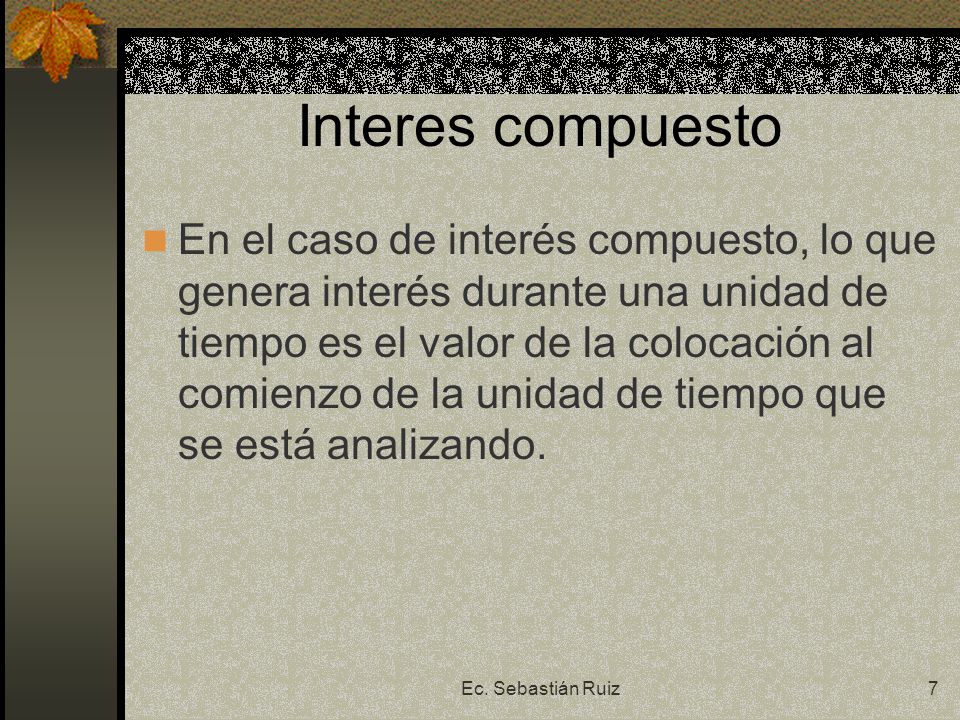 Interes compuesto

En el caso de interés compuesto, lo que genera interés durante una unidad de tiempo es el valor de la colocación al comienzo de la unidad de tiempo que se está analizando.

Ec. Sebastián Ruiz

7